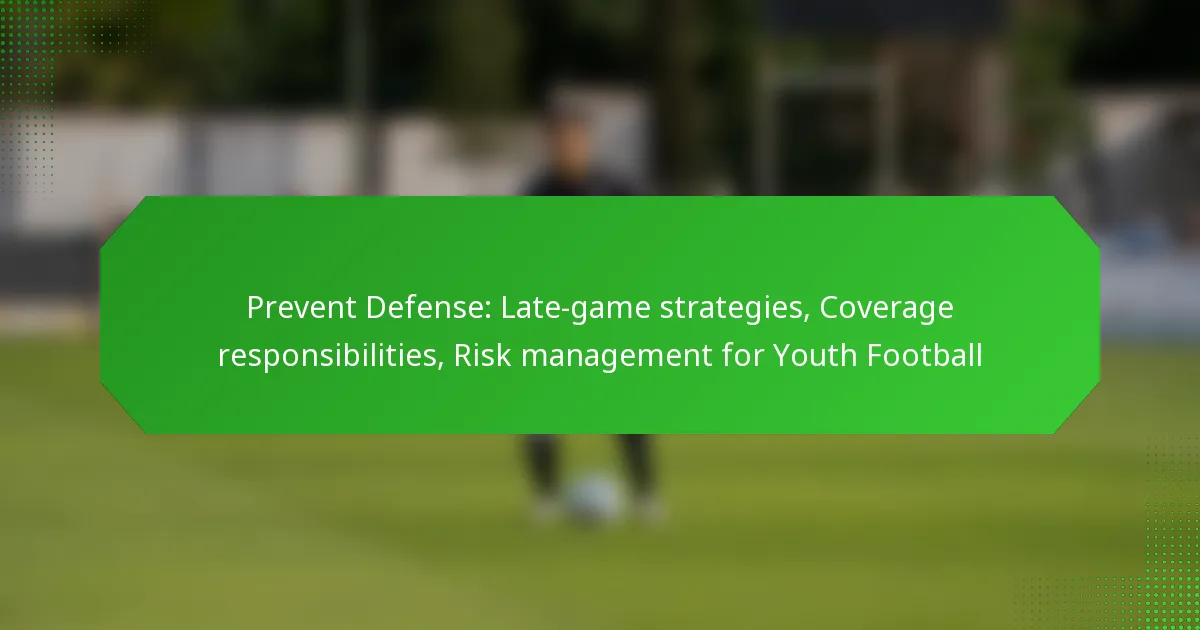 Prevent Defense: Late-game strategies, Coverage responsibilities, Risk management for Youth Football